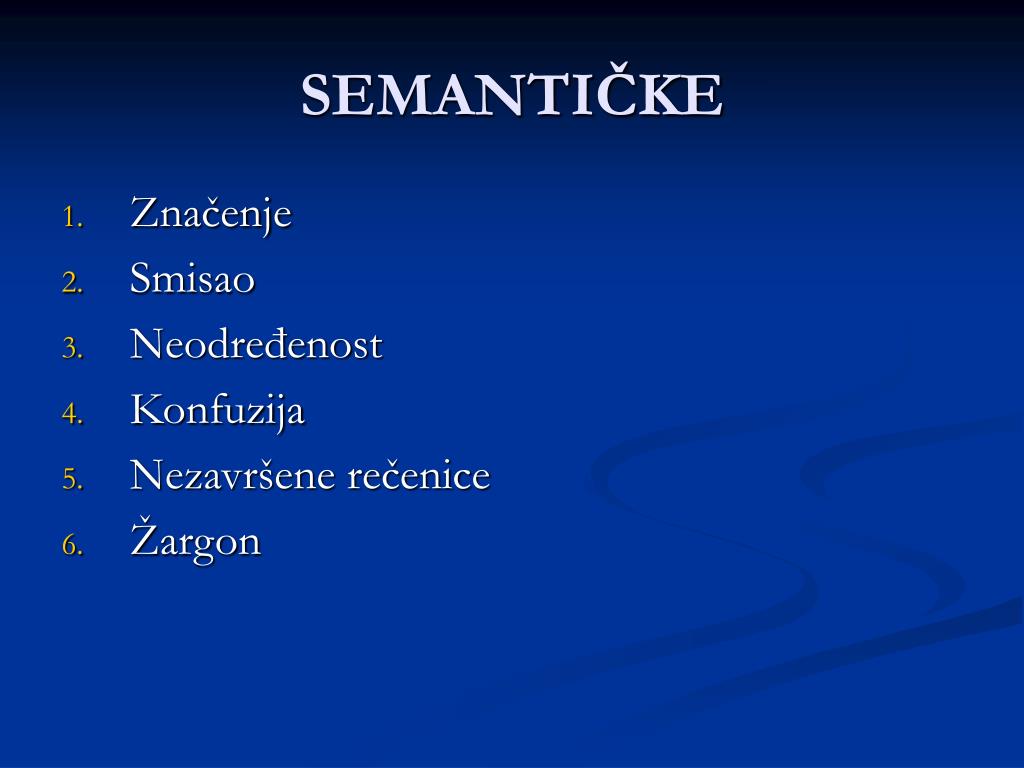 SEMANTIČKE

1. Značenje
2. Smisao
3. Neodređenost
4. Konfuzija
5. Nezavršene rečenice
6. Žargon